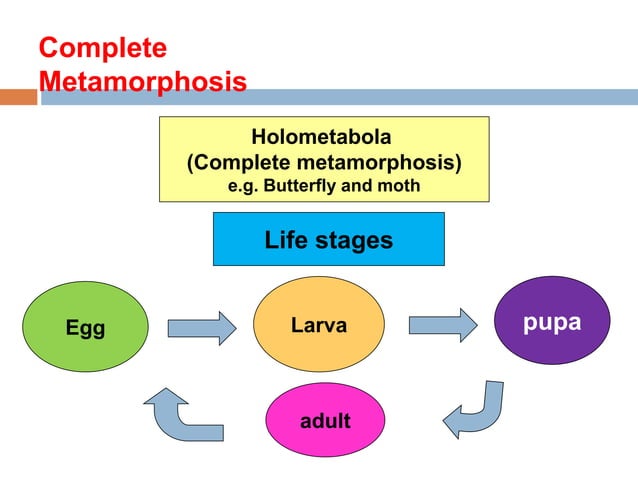 Complete Metamorphosis

Holometabola
(Complete metamorphosis)
e.g. Butterfly and moth

Life stages

Egg

Larva

pupa

adult